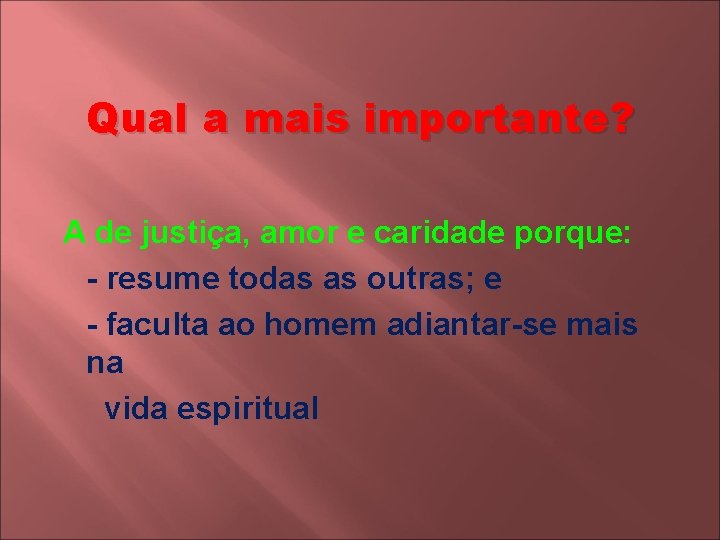 Qual a mais importante?

A de justiça, amor e caridade porque:

- resume todas as outras; e

- faculta ao homem adiantar-se mais na vida espiritual